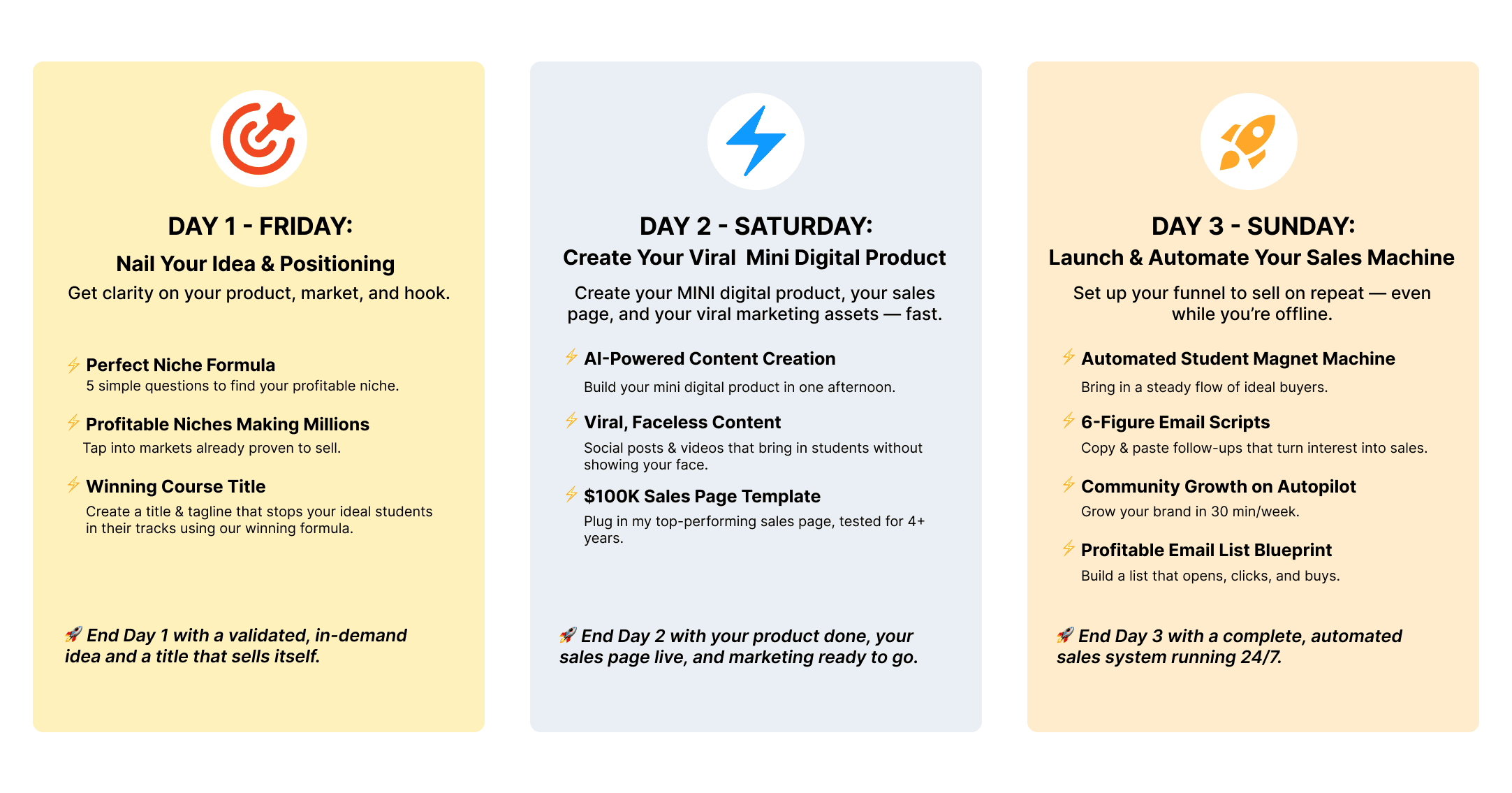 DAY 1 - FRIDAY:

Nail Your Idea & Positioning

Get clarity on your product, market, and hook.

⚡ Perfect Niche Formula
5 simple questions to find your profitable niche.

⚡ Profitable Niches Making Millions
Tap into markets already proven to sell.

⚡ Winning Course Title
Create a title & tagline that stops your ideal students in their tracks using our winning formula.

🚀 End Day 1 with a validated, in-demand idea and a title that sells itself.

DAY 2 - SATURDAY:

Create Your Viral Mini Digital Product

Create your MINI digital product, your sales page, and your viral marketing assets — fast.

⚡ AI-Powered Content Creation
Build your mini digital product in one afternoon.

⚡ Viral, Faceless Content
Social posts & videos that bring in students without showing your face.

⚡ $100K Sales Page Template
Plug in my top-performing sales page, tested for 4+ years.

🚀 End Day 2 with your product done, your sales page live, and marketing ready to go.

DAY 3 - SUNDAY:

Launch & Automate Your Sales Machine

Set up your funnel to sell on repeat — even while you're offline.

⚡ Automated Student Magnet Machine
Bring in a steady flow of ideal buyers.

⚡ 6-Figure Email Scripts
Copy & paste follow-ups that turn interest into sales.

⚡ Community Growth on Autopilot
Grow your brand in 30 min/week.

⚡ Profitable Email List Blueprint
Build a list that opens, clicks, and buys.

🚀 End Day 3 with a complete, automated sales system running 24/7.